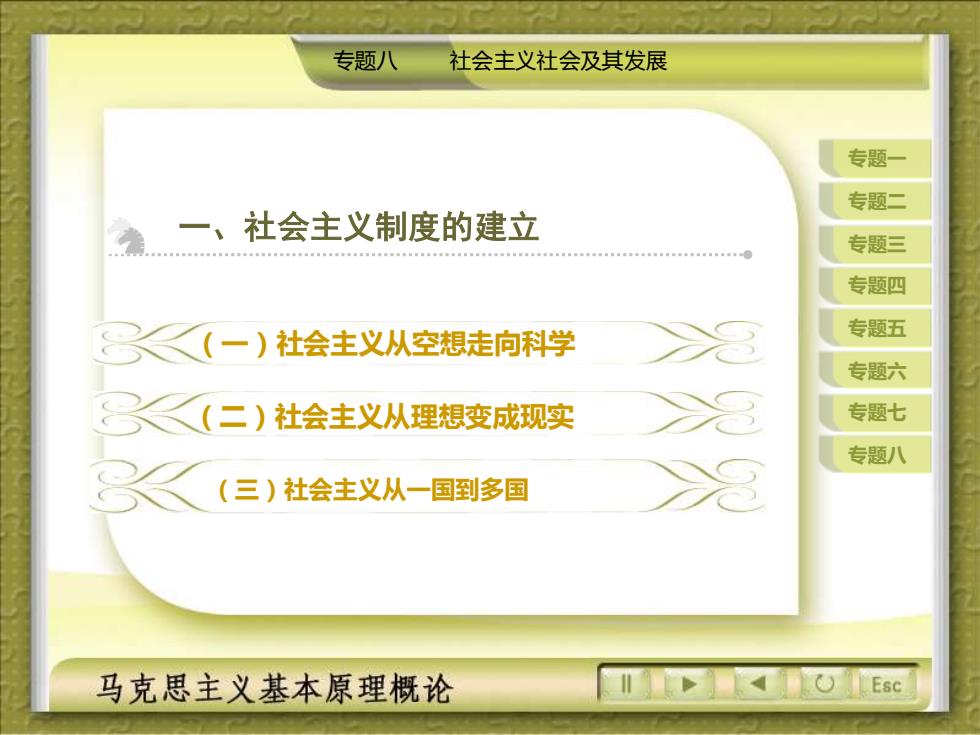 专题八　　社会主义社会及其发展

一、社会主义制度的建立

（一）社会主义从空想走向科学

（二）社会主义从理想变成现实

（三）社会主义从一国到多国

专题一
专题二
专题三
专题四
专题五
专题六
专题七
专题八

马克思主义基本原理概论

Esc